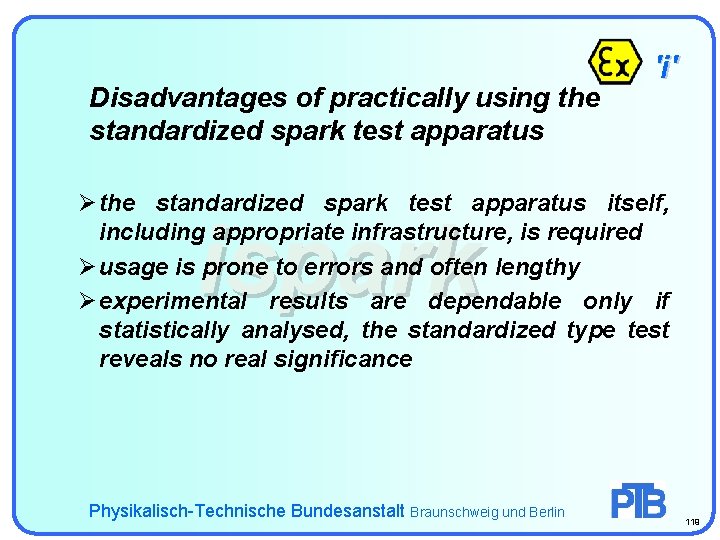 Ex 'i'

Disadvantages of practically using the standardized spark test apparatus

➢ the standardized spark test apparatus itself, including appropriate infrastructure, is required

➢ usage is prone to errors and often lengthy

➢ experimental results are dependable only if statistically analysed, the standardized type test reveals no real significance

ispark

Physikalisch-Technische Bundesanstalt Braunschweig und Berlin

PTB

119